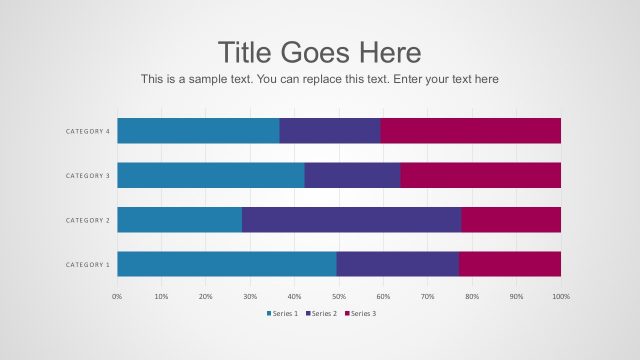 Title Goes Here

This is a sample text. You can replace this text. Enter your text here

CATEGORY 4

CATEGORY 3

CATEGORY 2

CATEGORY 1

0% 10% 20% 30% 40% 50% 60% 70% 80% 90% 100%

Series 1 Series 2 Series 3